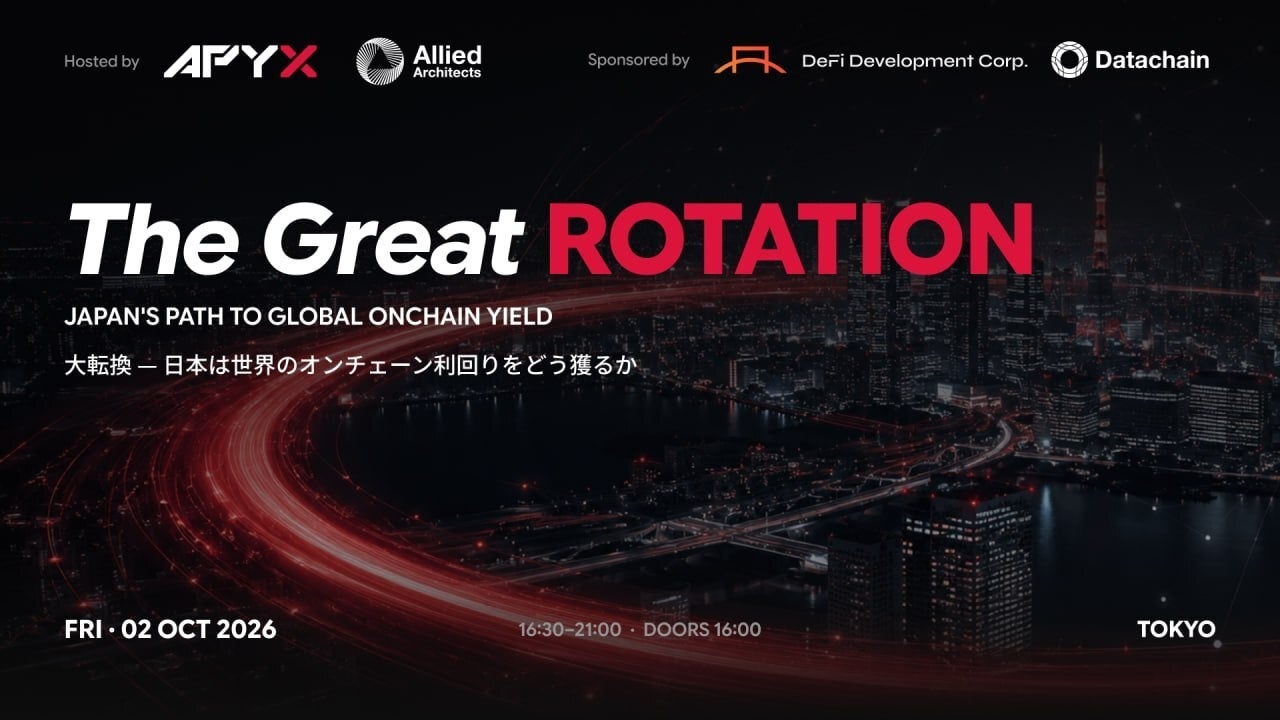 Hosted by APYX Allied Architects

Sponsored by DeFi Development Corp. Datachain

The Great ROTATION

JAPAN'S PATH TO GLOBAL ONCHAIN YIELD

大転換 — 日本は世界のオンチェーン利回りをどう獲るか

FRI · 02 OCT 2026

16:30–21:00 · DOORS 16:00

TOKYO